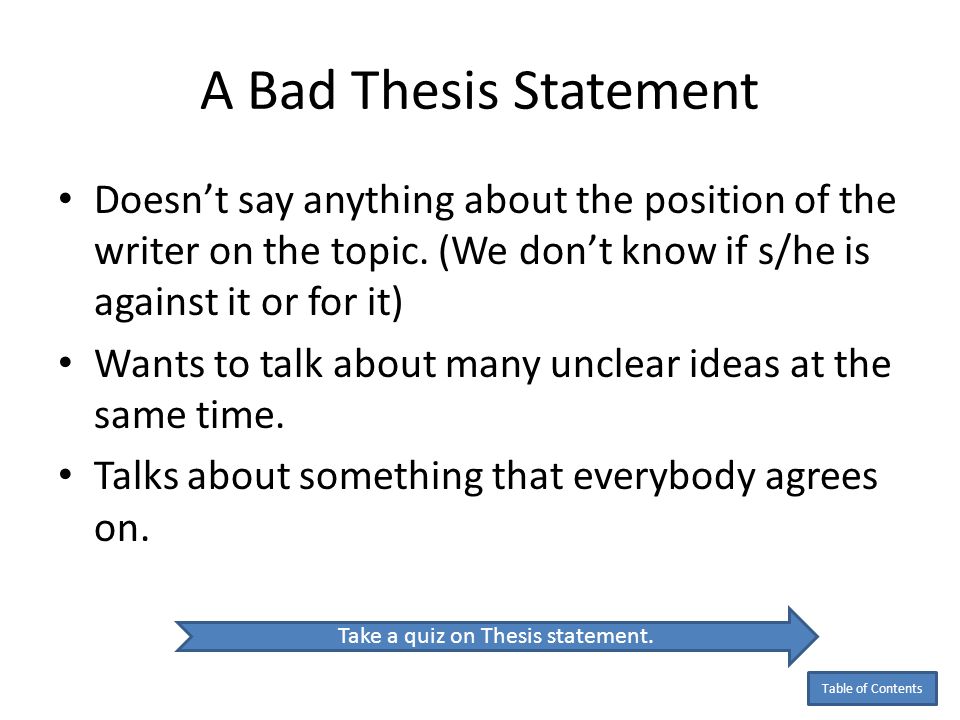 A Bad Thesis Statement

• Doesn’t say anything about the position of the writer on the topic. (We don’t know if s/he is against it or for it)

• Wants to talk about many unclear ideas at the same time.

• Talks about something that everybody agrees on.

Take a quiz on Thesis statement.

Table of Contents